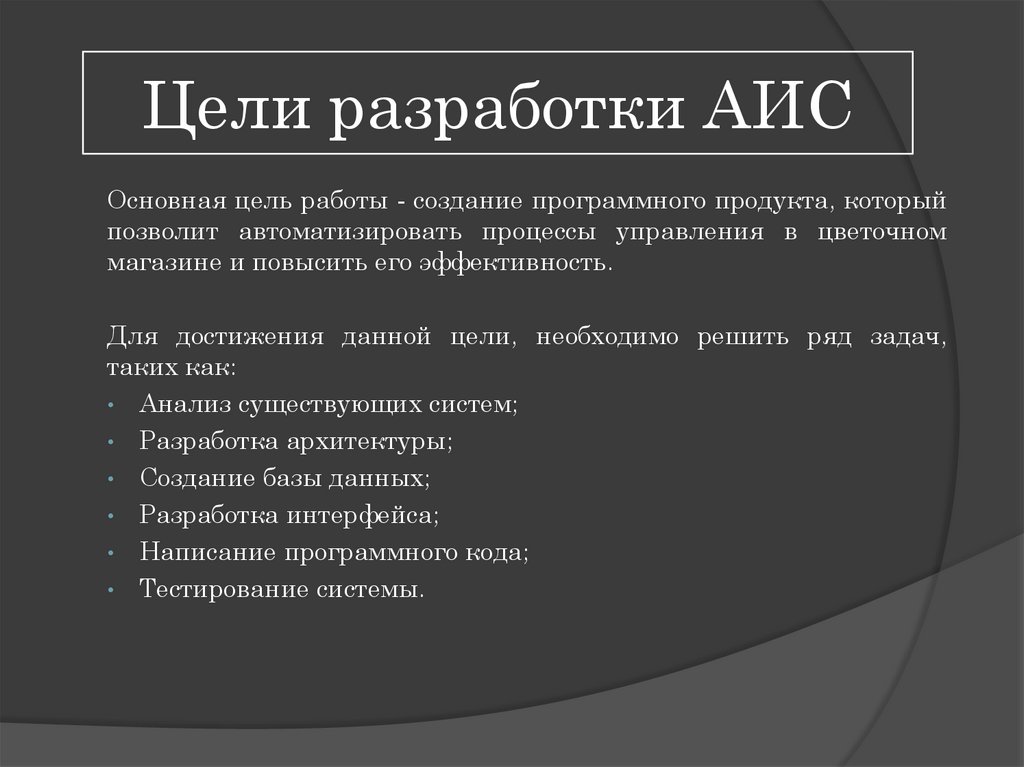 Цели разработки АИС

Основная цель работы - создание программного продукта, который позволит автоматизировать процессы управления в цветочном магазине и повысить его эффективность.

Для достижения данной цели, необходимо решить ряд задач, таких как:
• Анализ существующих систем;
• Разработка архитектуры;
• Создание базы данных;
• Разработка интерфейса;
• Написание программного кода;
• Тестирование системы.